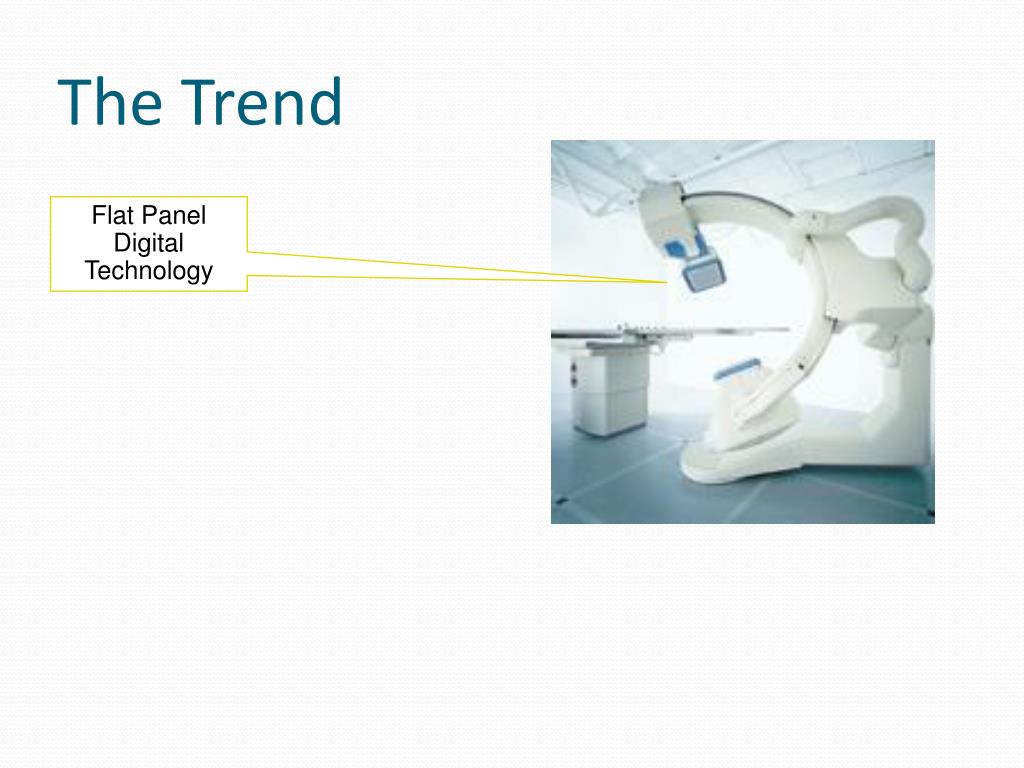 The Trend

Flat Panel Digital Technology